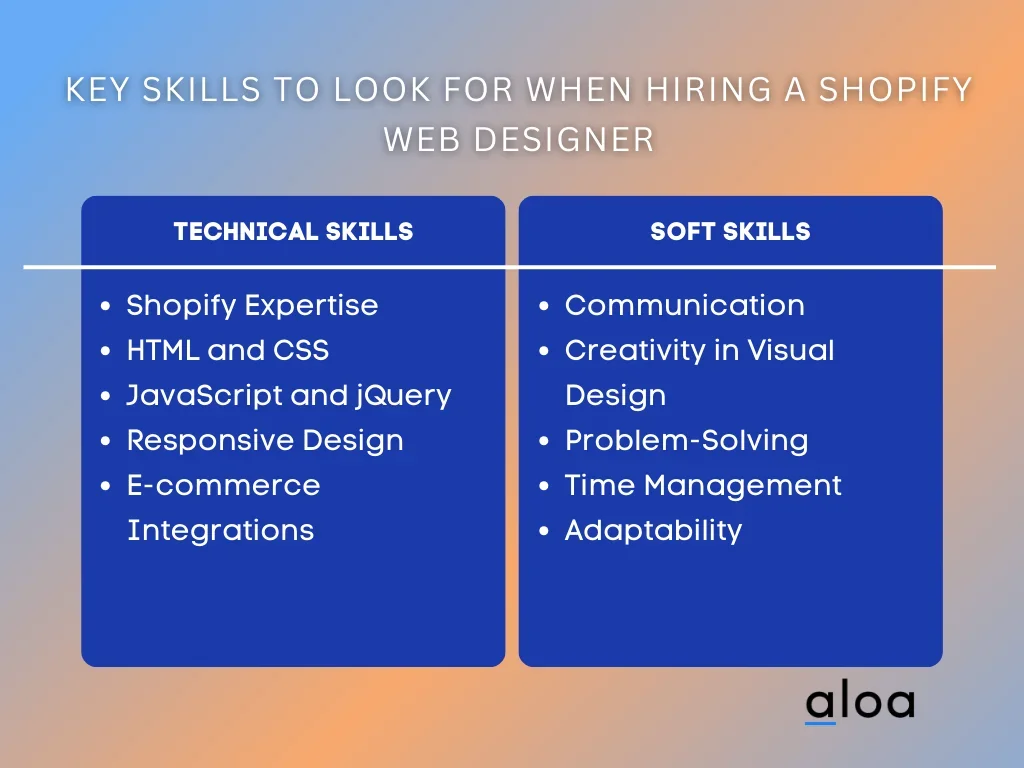 KEY SKILLS TO LOOK FOR WHEN HIRING A SHOPIFY WEB DESIGNER

TECHNICAL SKILLS

- Shopify Expertise
- HTML and CSS
- JavaScript and jQuery
- Responsive Design
- E-commerce Integrations

SOFT SKILLS

- Communication
- Creativity in Visual Design
- Problem-Solving
- Time Management
- Adaptability

aloa